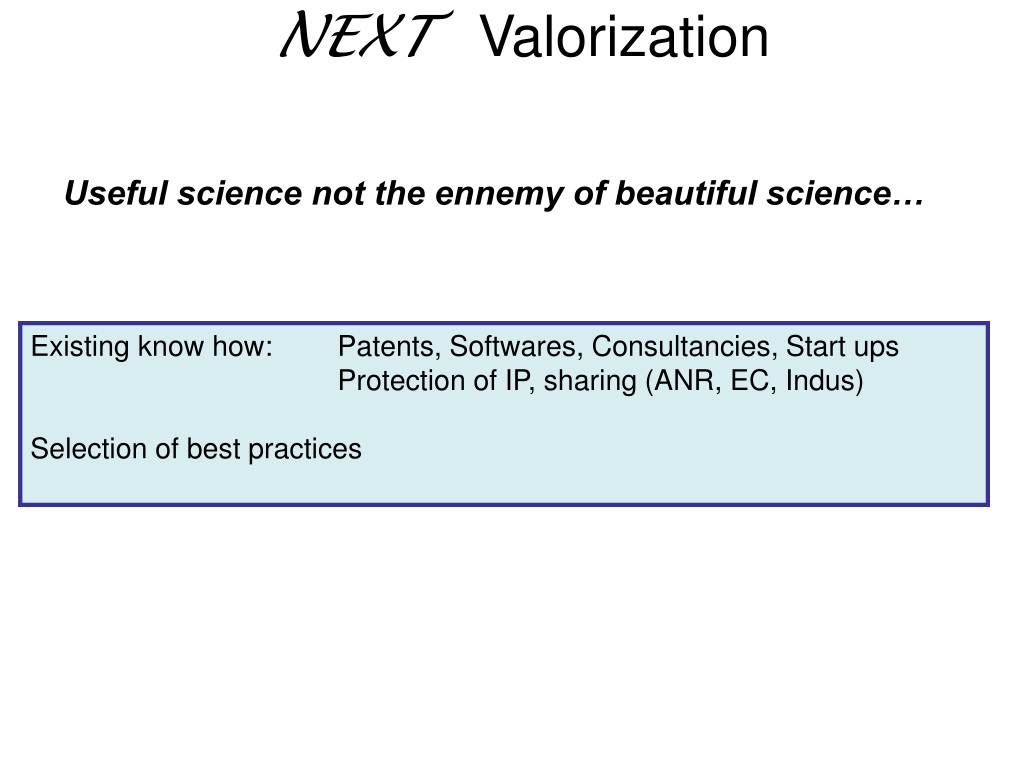 NEXT Valorization

Useful science not the ennemy of beautiful science…

Existing know how: Patents, Softwares, Consultancies, Start ups
Protection of IP, sharing (ANR, EC, Indus)

Selection of best practices